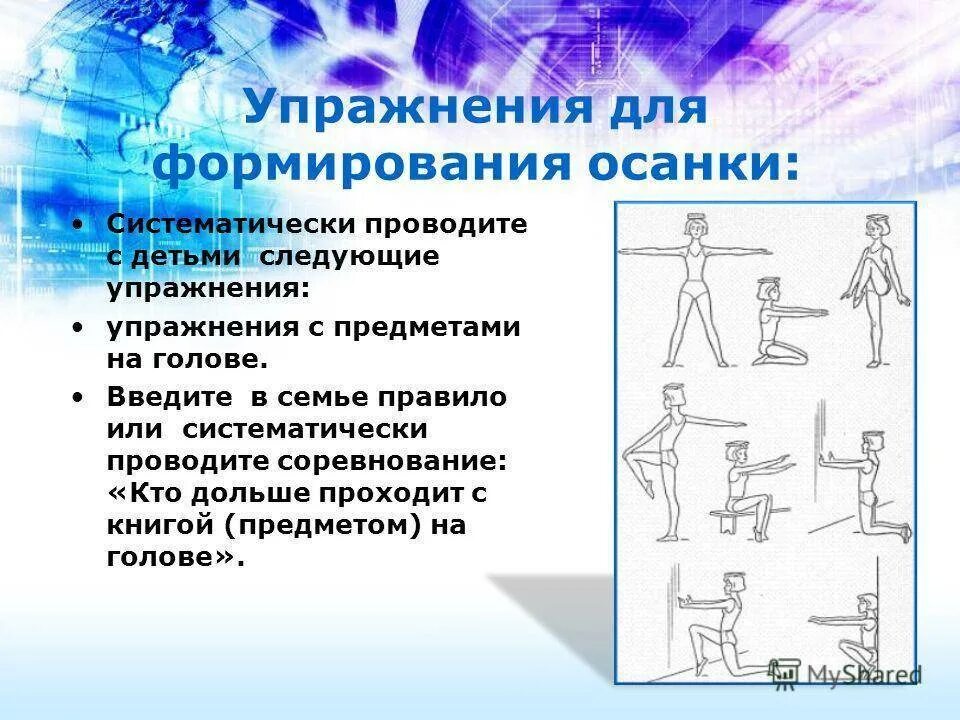 Упражнения для формирования осанки:

• Систематически проводите с детьми следующие упражнения:
• упражнения с предметами на голове.
• Введите в семье правило или систематически проводите соревнование: «Кто дольше проходит с книгой (предметом) на голове».

MyShared